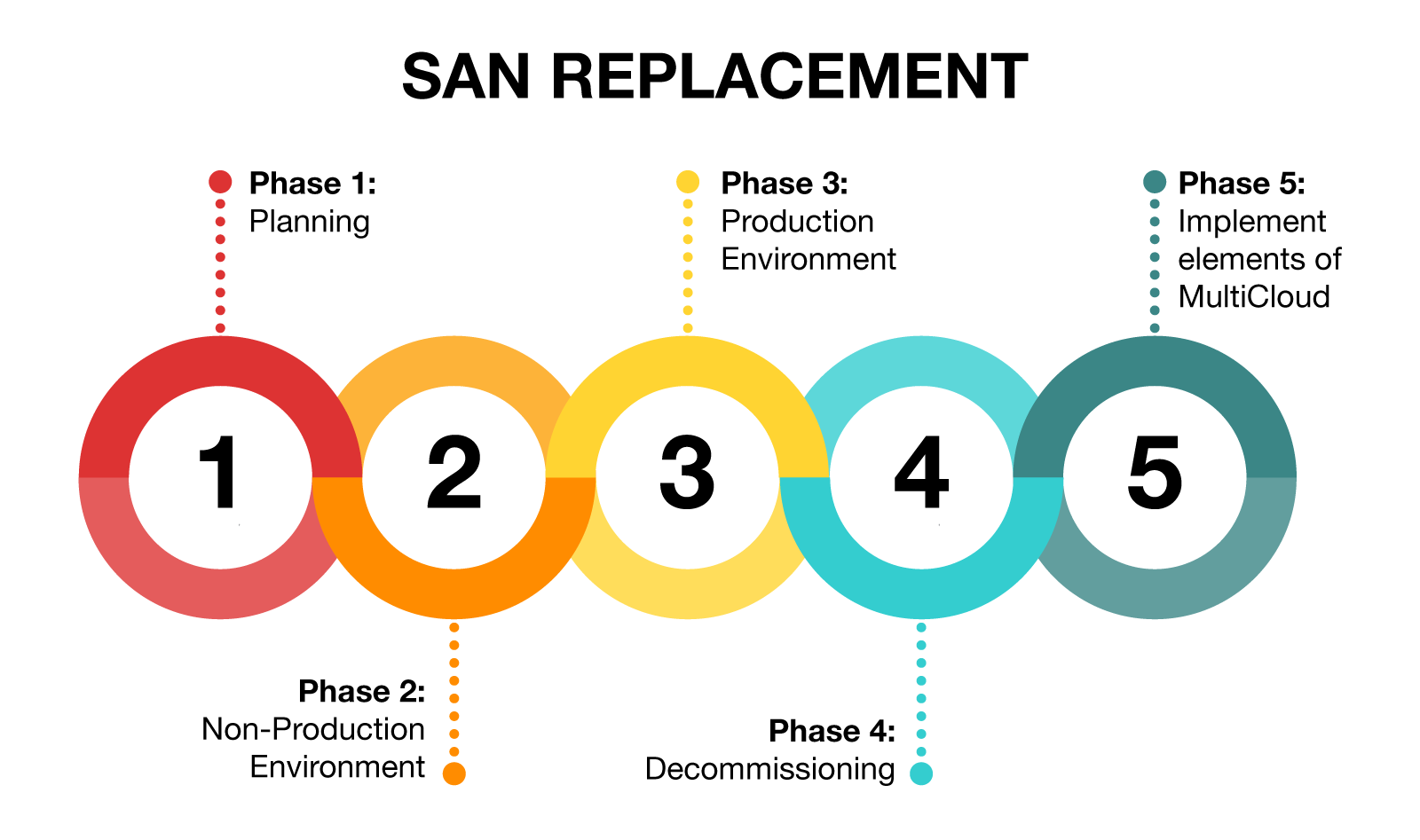 SAN REPLACEMENT

Phase 1:
Planning

Phase 3:
Production Environment

Phase 5:
Implement elements of MultiCloud

1

2

3

4

5

Phase 2:
Non-Production Environment

Phase 4:
Decommissioning